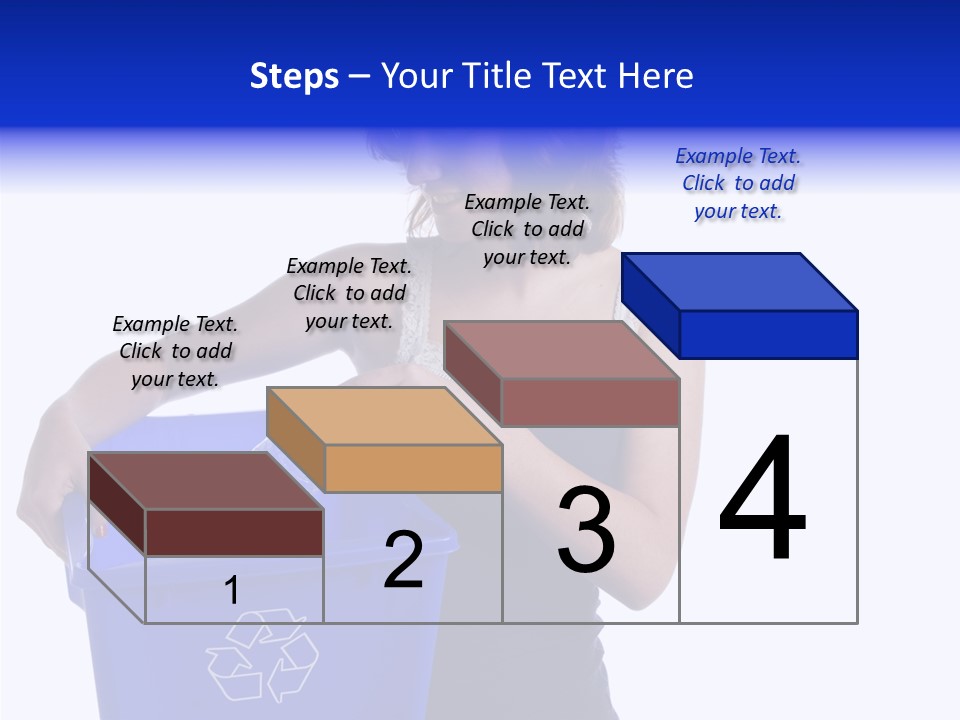 Steps – Your Title Text Here

Example Text. Click to add your text.

Example Text. Click to add your text.

Example Text. Click to add your text.

Example Text. Click to add your text.

1

2

3

4